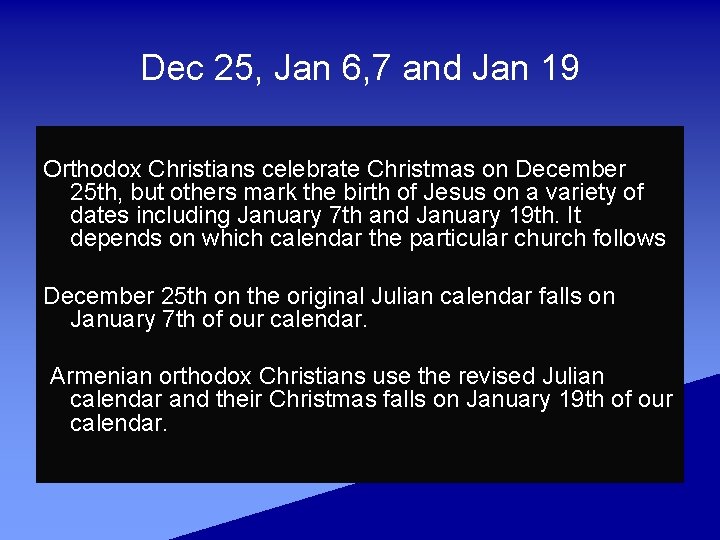 Dec 25, Jan 6,7 and Jan 19

Orthodox Christians celebrate Christmas on December 25th, but others mark the birth of Jesus on a variety of dates including January 7th and January 19th. It depends on which calendar the particular church follows

December 25th on the original Julian calendar falls on January 7th of our calendar.

Armenian orthodox Christians use the revised Julian calendar and their Christmas falls on January 19th of our calendar.